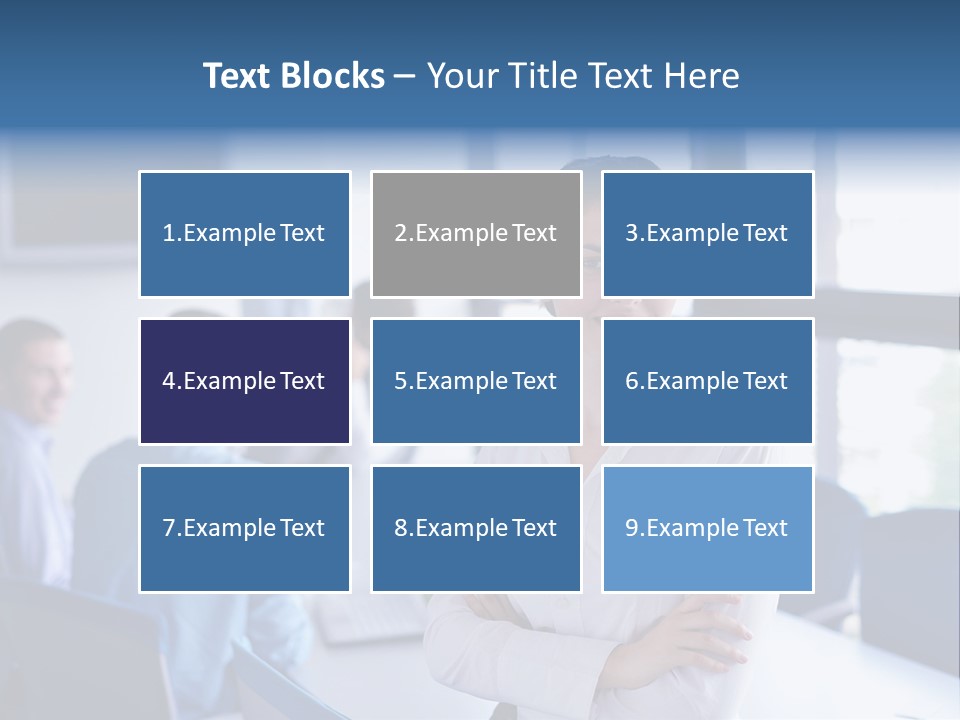 Text Blocks – Your Title Text Here

1.Example Text

2.Example Text

3.Example Text

4.Example Text

5.Example Text

6.Example Text

7.Example Text

8.Example Text

9.Example Text